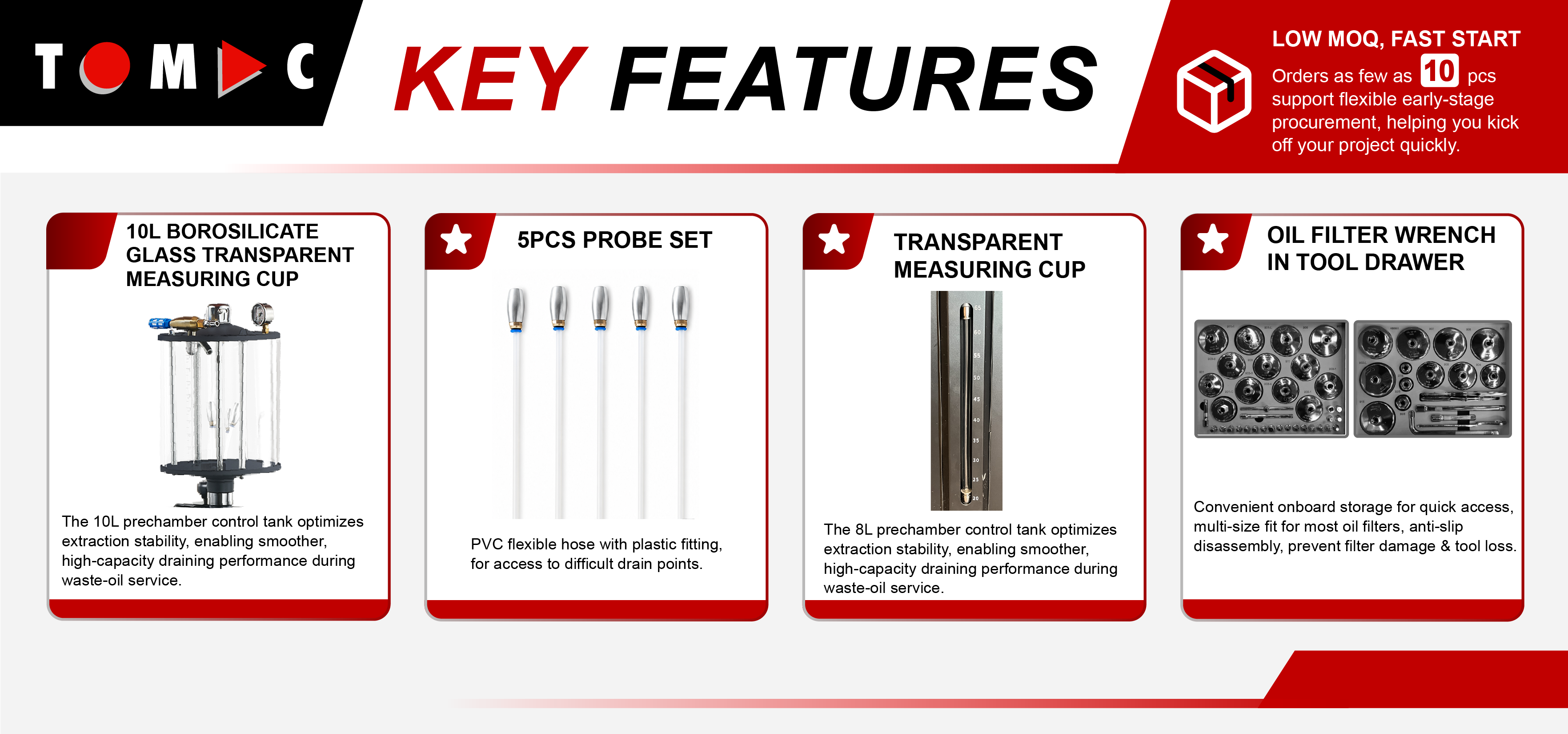 TOMAC

KEY FEATURES

LOW MOQ, FAST START

Orders as few as 10 pcs support flexible early-stage procurement, helping you kick off your project quickly.

10L BOROSILICATE GLASS TRANSPARENT MEASURING CUP

The 10L prechamber control tank optimizes extraction stability, enabling smoother, high-capacity draining performance during waste-oil service.

5PCS PROBE SET

PVC flexible hose with plastic fitting, for access to difficult drain points.

TRANSPARENT MEASURING CUP

65
60
55
50
45
40
35
30
25
20

The 8L prechamber control tank optimizes extraction stability, enabling smoother, high-capacity draining performance during waste-oil service.

OIL FILTER WRENCH IN TOOL DRAWER

Convenient onboard storage for quick access, multi-size fit for most oil filters, anti-slip disassembly, prevent filter damage & tool loss.